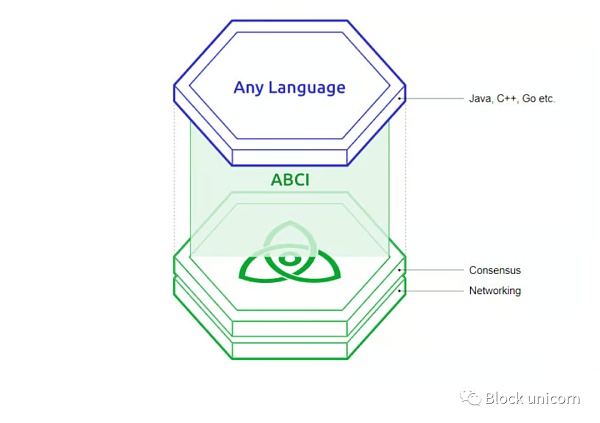 Any Language

Java, C++, Go etc.

ABCI

Consensus

Networking

Block unicorn